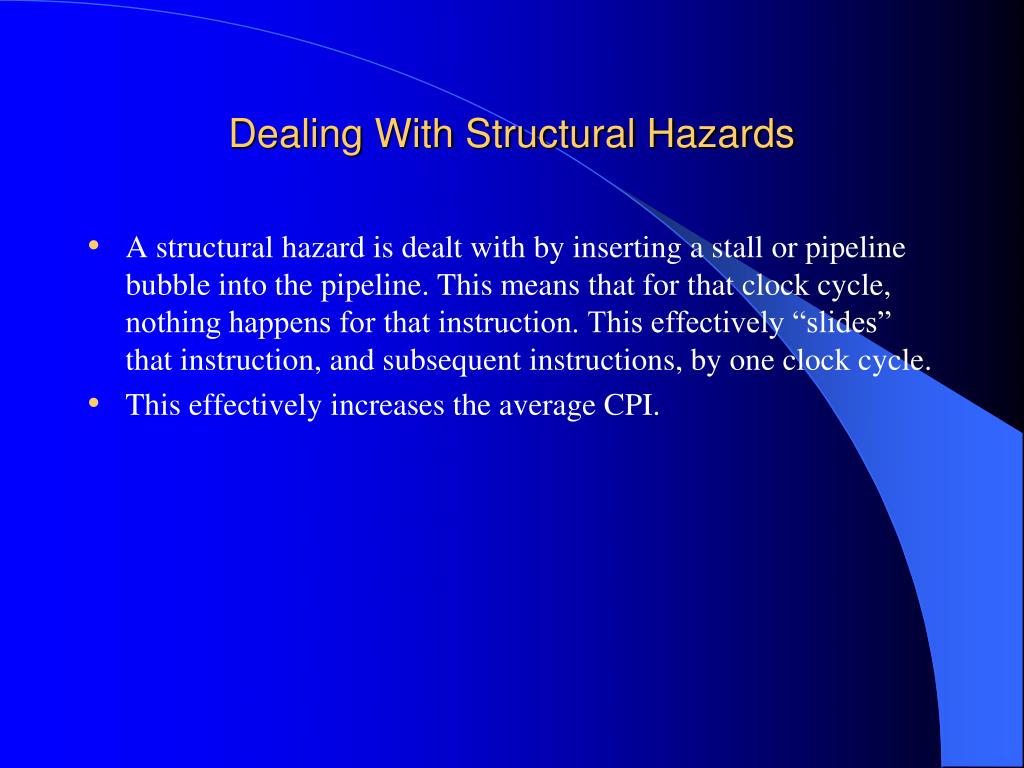 Dealing With Structural Hazards

• A structural hazard is dealt with by inserting a stall or pipeline bubble into the pipeline. This means that for that clock cycle, nothing happens for that instruction. This effectively “slides” that instruction, and subsequent instructions, by one clock cycle.
• This effectively increases the average CPI.